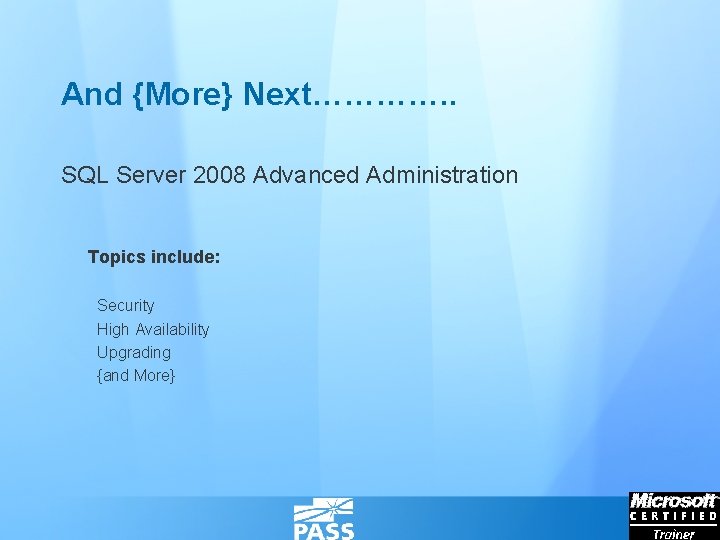 And {More} Next…………..

SQL Server 2008 Advanced Administration

Topics include:

Security
High Availability
Upgrading
{and More}

PASS

Microsoft
CERTIFIED
Trainer